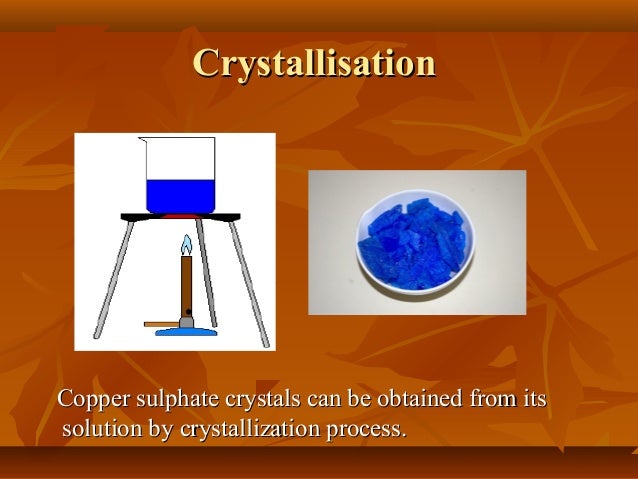 Crystallisation

Copper sulphate crystals can be obtained from its solution by crystallization process.